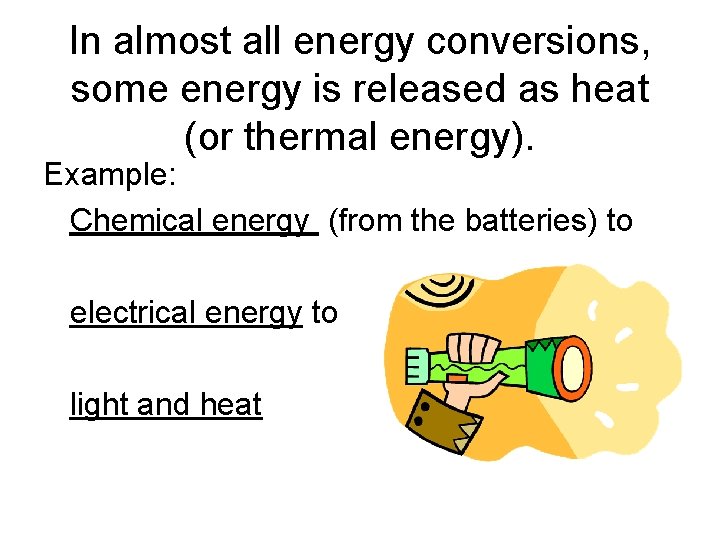 In almost all energy conversions, some energy is released as heat (or thermal energy).

Example:

Chemical energy (from the batteries) to

electrical energy to

light and heat